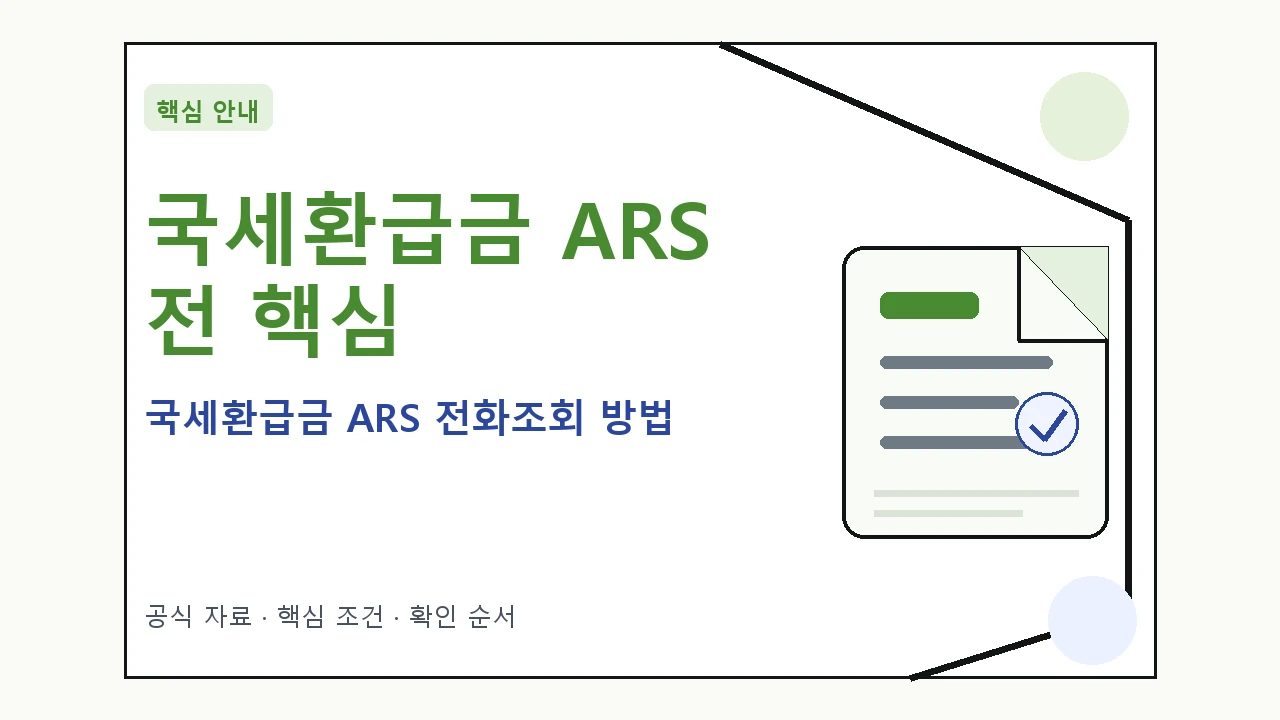 핵심 안내

국세환급금 ARS 전 핵심

국세환급금 ARS 전화조회 방법

공식 자료 · 핵심 조건 · 확인 순서